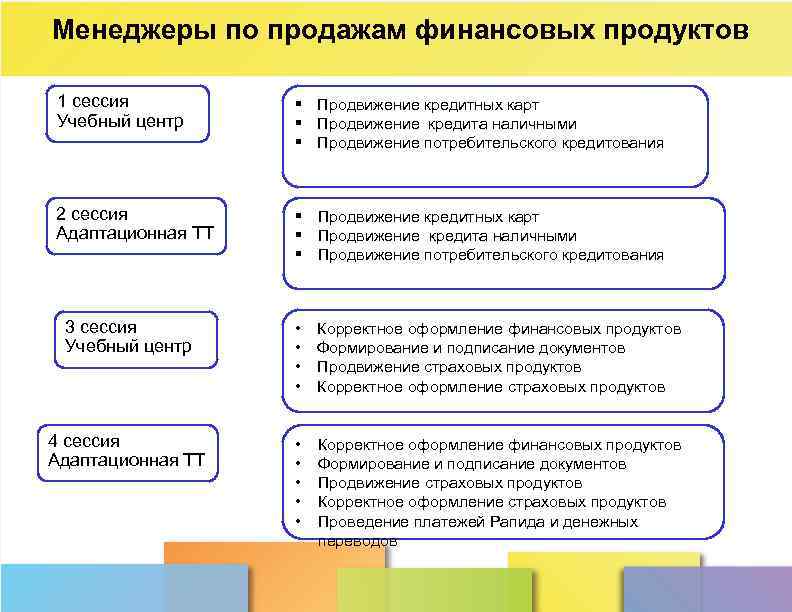 Менеджеры по продажам финансовых продуктов

1 сессия
Учебный центр

▪ Продвижение кредитных карт
▪ Продвижение кредита наличными
▪ Продвижение потребительского кредитования

2 сессия
Адаптационная ТТ

▪ Продвижение кредитных карт
▪ Продвижение кредита наличными
▪ Продвижение потребительского кредитования

3 сессия
Учебный центр

• Корректное оформление финансовых продуктов
• Формирование и подписание документов
• Продвижение страховых продуктов
• Корректное оформление страховых продуктов

4 сессия
Адаптационная ТТ

• Корректное оформление финансовых продуктов
• Формирование и подписание документов
• Продвижение страховых продуктов
• Корректное оформление страховых продуктов
• Проведение платежей Рапида и денежных переводов